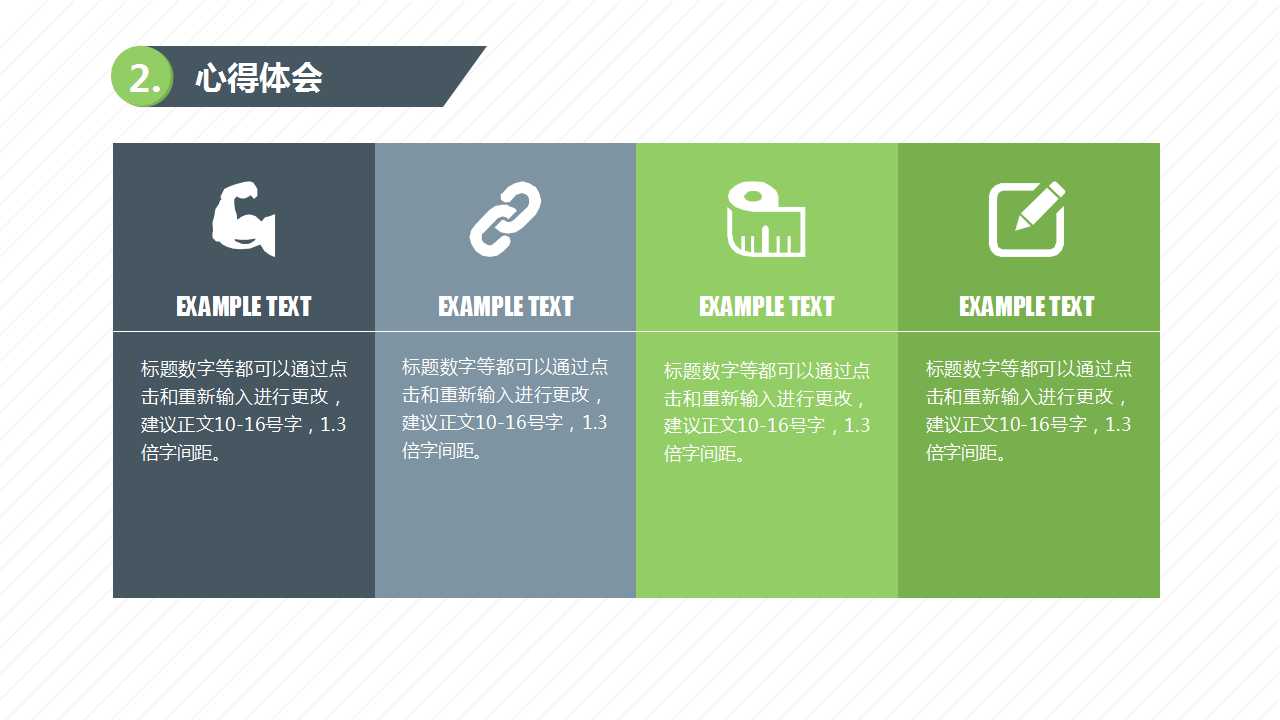 2. 心得体会

EXAMPLE TEXT

标题数字等都可以通过点击和重新输入进行更改，建议正文10-16号字，1.3倍字间距。

EXAMPLE TEXT

标题数字等都可以通过点击和重新输入进行更改，建议正文10-16号字，1.3倍字间距。

EXAMPLE TEXT

标题数字等都可以通过点击和重新输入进行更改，建议正文10-16号字，1.3倍字间距。

EXAMPLE TEXT

标题数字等都可以通过点击和重新输入进行更改，建议正文10-16号字，1.3倍字间距。